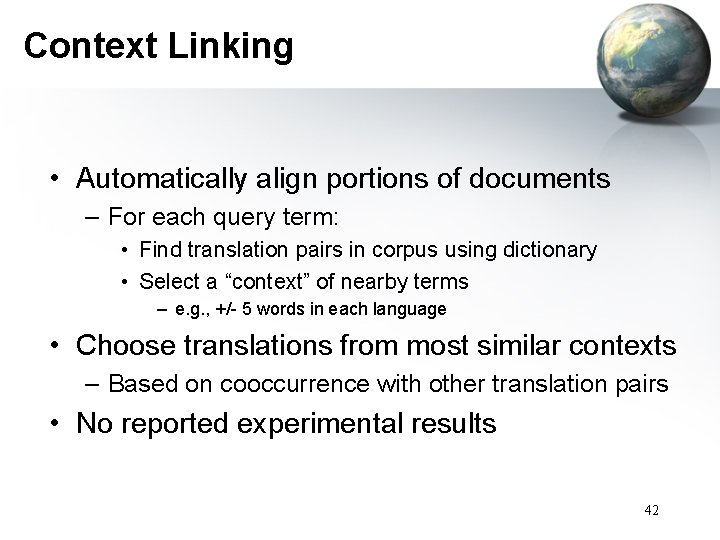 Context Linking

• Automatically align portions of documents
  – For each query term:
    • Find translation pairs in corpus using dictionary
    • Select a “context” of nearby terms
      – e.g., +/- 5 words in each language
• Choose translations from most similar contexts
  – Based on cooccurrence with other translation pairs
• No reported experimental results

42